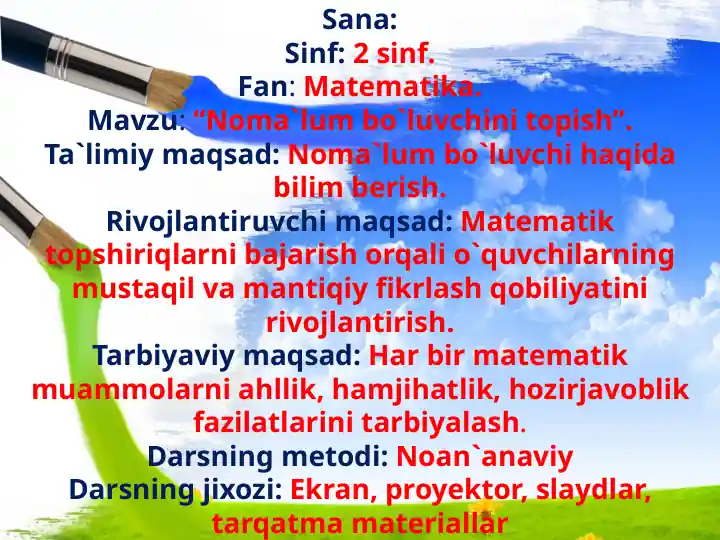 Sana:
Sinf: 2 sinf.
Fan: Matematika.
Mavzu: “Noma`lum bo`luvchini topish”.
Ta`limiy maqsad: Noma`lum bo`luvchi haqida bilim berish.
Rivojlantiruvchi maqsad: Matematik topshiriqlarni bajarish orqali o`quvchilarning mustaqil va mantiqiy fikrlash qobiliyatini rivojlantirish.
Tarbiyaviy maqsad: Har bir matematik muammolarni ahllik, hamjihatlik, hozirjavoblik fazilatlarini tarbiyalash.
Darsning metodi: Noan`anaviy
Darsning jixozi: Ekran, proyektor, slaydlar, tarqatma materiallar